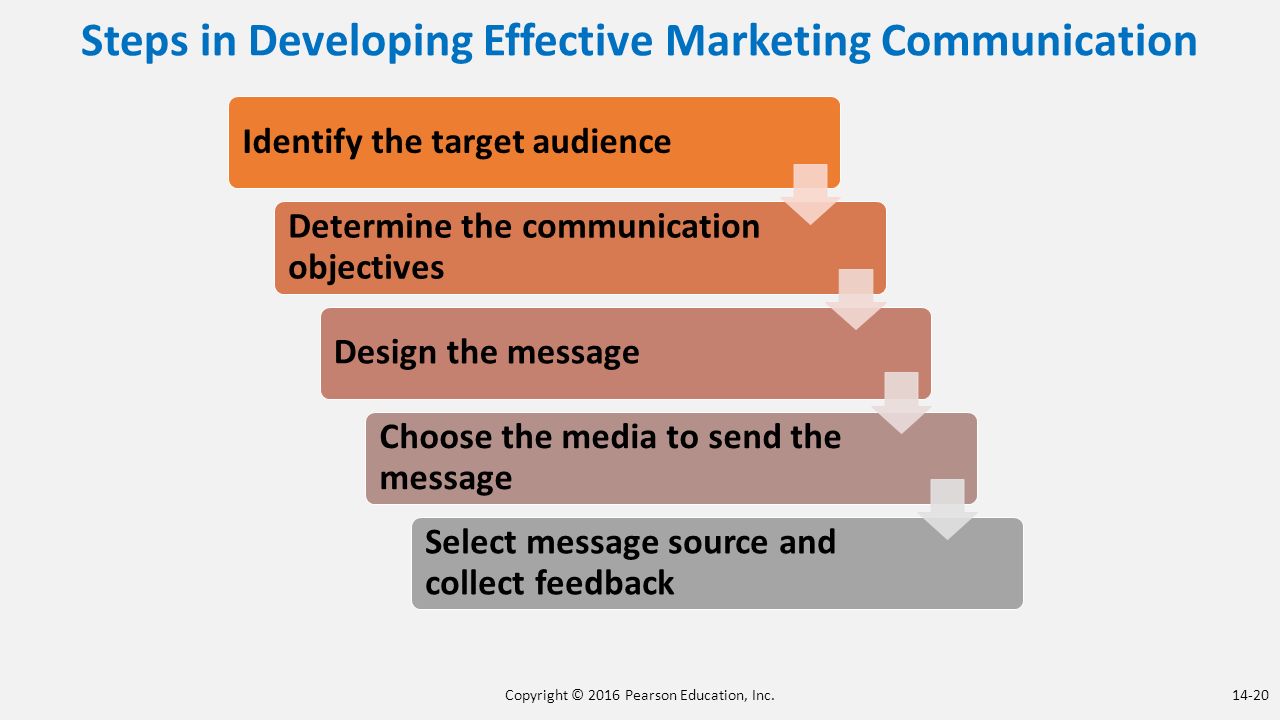 Steps in Developing Effective Marketing Communication

Identify the target audience

Determine the communication objectives

Design the message

Choose the media to send the message

Select message source and collect feedback

Copyright © 2016 Pearson Education, Inc.

14-20